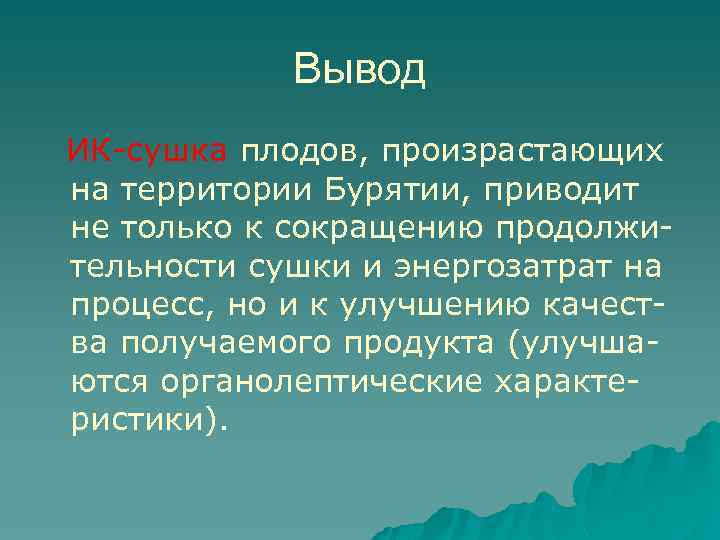 Вывод

ИК-сушка плодов, произрастающих на территории Бурятии, приводит не только к сокращению продолжительности сушки и энергозатрат на процесс, но и к улучшению качества получаемого продукта (улучшаются органолептические характеристики).